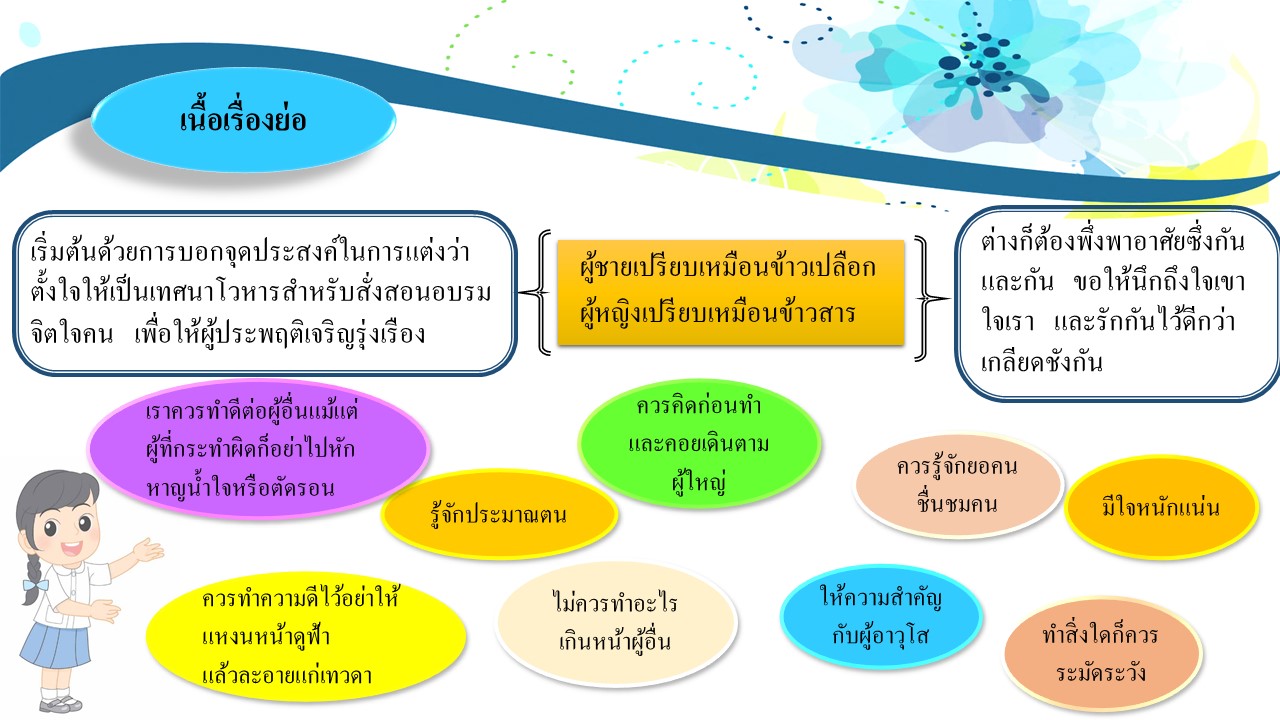 เนื้อเรื่องย่อ

เริ่มต้นด้วยการบอกจุดประสงค์ในการแต่งว่า ตั้งใจให้เป็นเทศนาโวหารสำหรับสั่งสอนอบรมจิตใจคน เพื่อให้ผู้ประพฤติเจริญรุ่งเรือง

ผู้ชายเปรียบเหมือนข้าวเปลือก ผู้หญิงเปรียบเหมือนข้าวสาร

ต่างก็ต้องพึ่งพาอาศัยซึ่งกันและกัน ขอให้นึกถึงใจเขาใจเรา และรักกันไว้ดีกว่าเกลียดชังกัน

เราควรทำดีต่อผู้อื่นแม้แต่ผู้ที่กระทำผิดก็อย่าไปหักหาญน้ำใจหรือตัดรอน

ควรคิดก่อนทำ และคอยเดินตามผู้ใหญ่

รู้จักประมาณตน

ควรรู้จักยอคน ชื่นชมคน

มีใจหนักแน่น

ควรทำความดีไว้อย่าให้แหงนหน้าดูฟ้า แล้วละอายแก่เทวดา

ไม่ควรทำอะไรเกินหน้าผู้อื่น

ให้ความสำคัญกับผู้อาวุโส

ทำสิ่งใดก็ควรระมัดระวัง